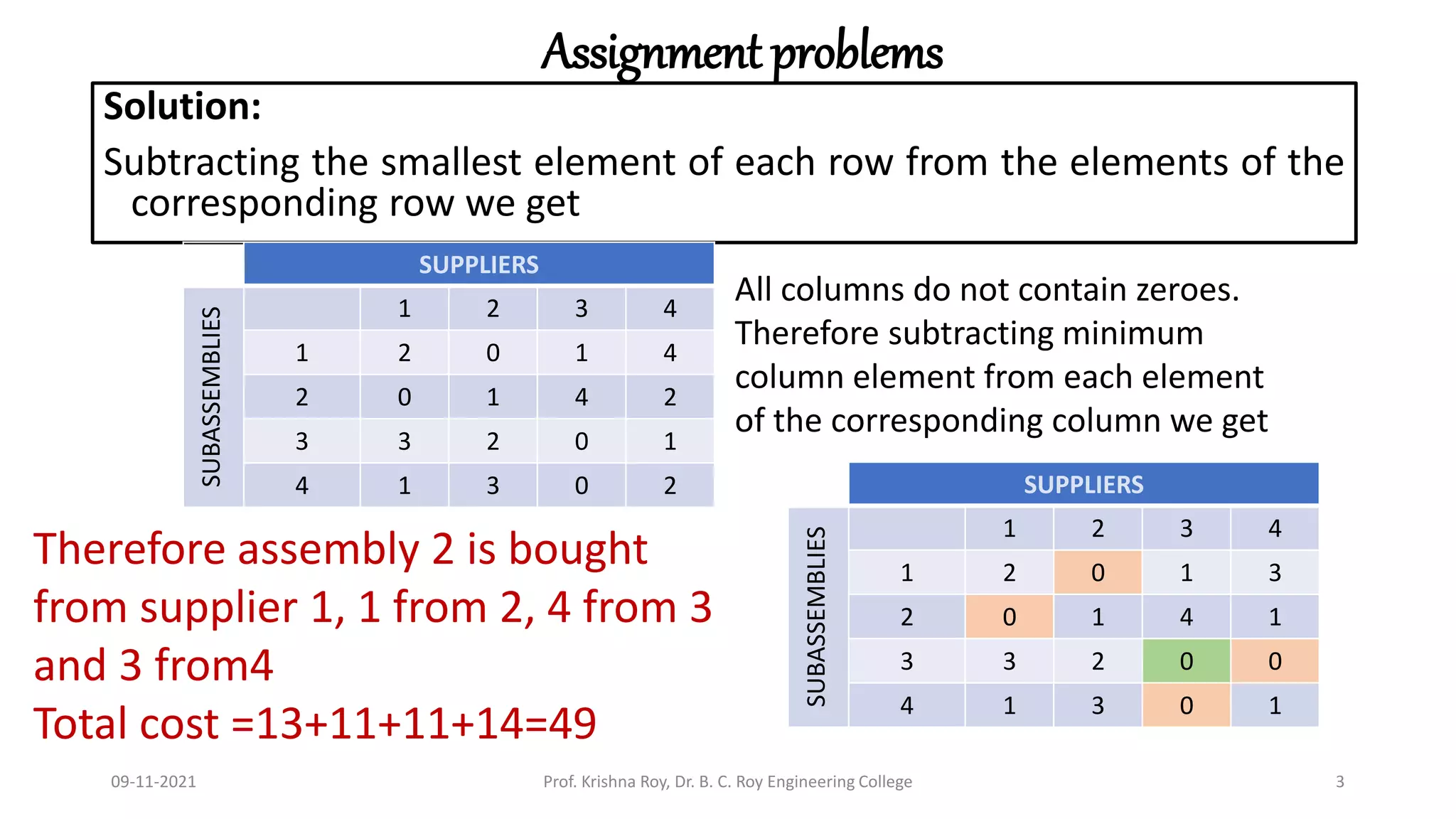 Assignment problems

Solution:

Subtracting the smallest element of each row from the elements of the corresponding row we get

SUPPLIERS

SUBASSEMBLIES

| | 1 | 2 | 3 | 4 |
|---|---|---|---|---|
| 1 | 2 | 0 | 1 | 4 |
| 2 | 0 | 1 | 4 | 2 |
| 3 | 3 | 2 | 0 | 1 |
| 4 | 1 | 3 | 0 | 2 |

All columns do not contain zeroes. Therefore subtracting minimum column element from each element of the corresponding column we get

SUPPLIERS

SUBASSEMBLIES

| | 1 | 2 | 3 | 4 |
|---|---|---|---|---|
| 1 | 2 | 0 | 1 | 3 |
| 2 | 0 | 1 | 4 | 1 |
| 3 | 3 | 2 | 0 | 0 |
| 4 | 1 | 3 | 0 | 1 |

Therefore assembly 2 is bought from supplier 1, 1 from 2, 4 from 3 and 3 from4

Total cost =13+11+11+14=49

09-11-2021

Prof. Krishna Roy, Dr. B. C. Roy Engineering College

3